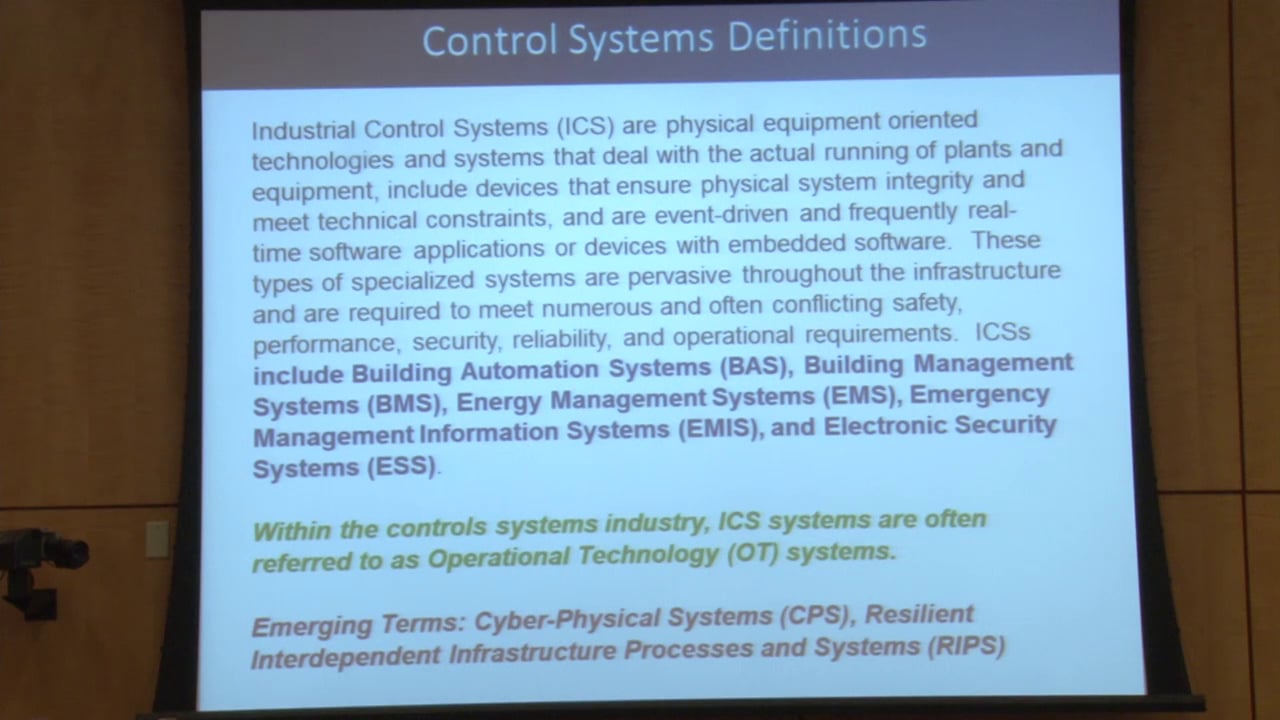 Control Systems Definitions

Industrial Control Systems (ICS) are physical equipment oriented technologies and systems that deal with the actual running of plants and equipment, include devices that ensure physical system integrity and meet technical constraints, and are event-driven and frequently real-time software applications or devices with embedded software. These types of specialized systems are pervasive throughout the infrastructure and are required to meet numerous and often conflicting safety, performance, security, reliability, and operational requirements. ICSs include Building Automation Systems (BAS), Building Management Systems (BMS), Energy Management Systems (EMS), Emergency Management Information Systems (EMIS), and Electronic Security Systems (ESS).

Within the controls systems industry, ICS systems are often referred to as Operational Technology (OT) systems.

Emerging Terms: Cyber-Physical Systems (CPS), Resilient Interdependent Infrastructure Processes and Systems (RIPS)